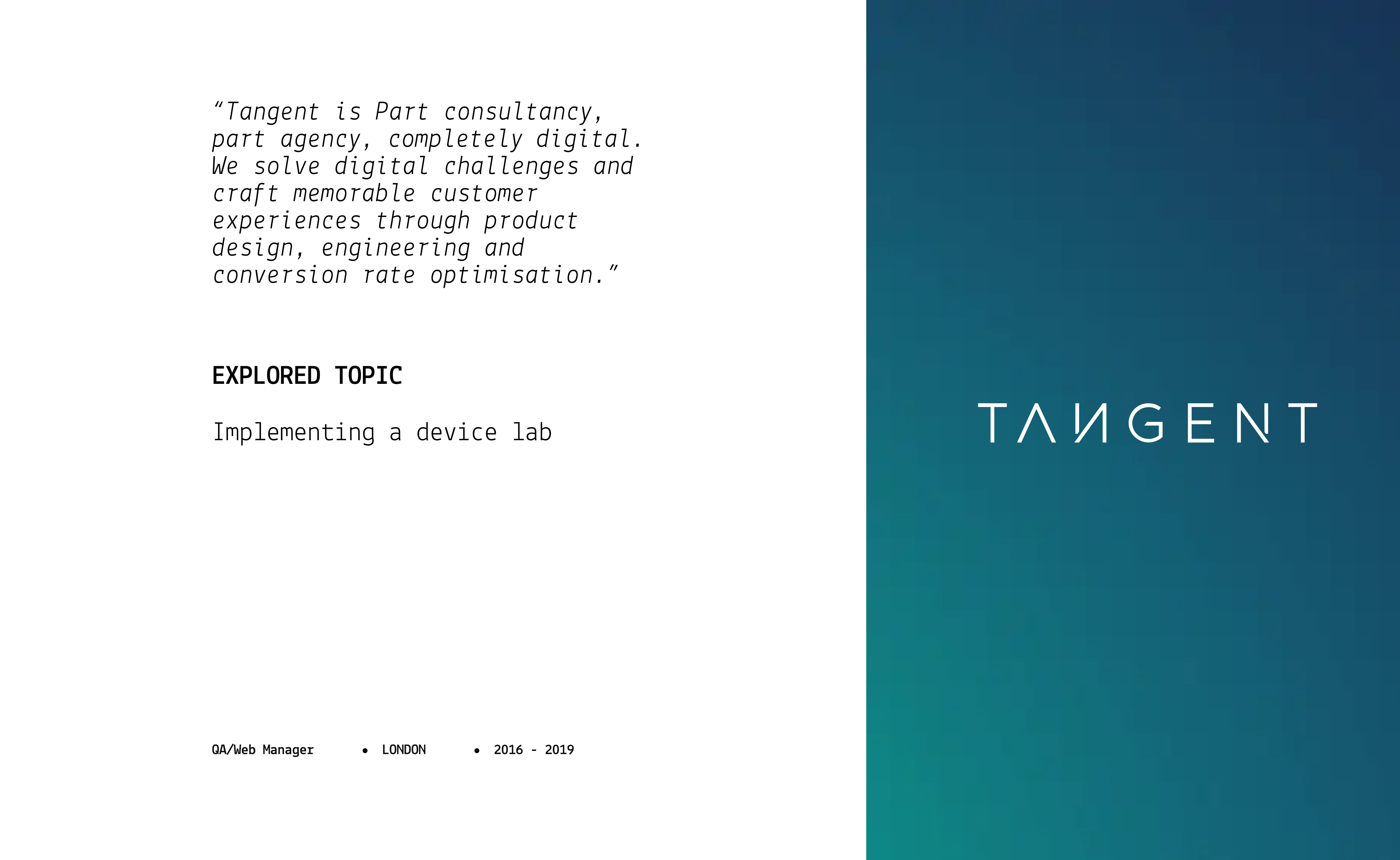 “Tangent is Part consultancy, part agency, completely digital. We solve digital challenges and craft memorable customer experiences through product design, engineering and conversion rate optimisation.”

EXPLORED TOPIC

Implementing a device lab

QA/Web Manager • LONDON • 2016 - 2019

TANGENT